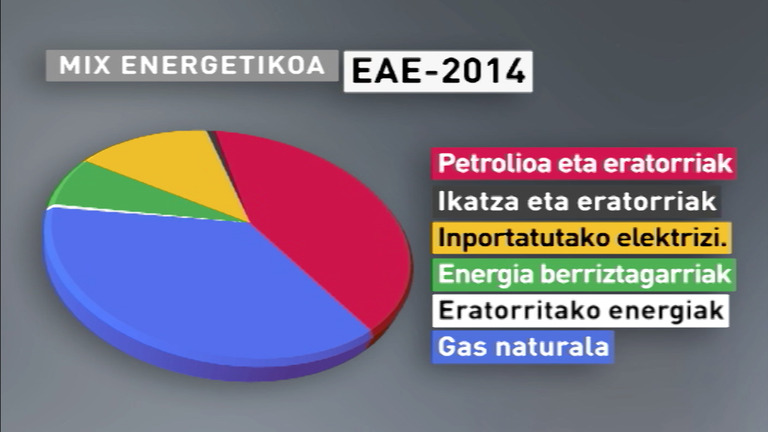 MIX ENERGETIKOA EAE-2014

Petrolioa eta eratorriak
Ikatza eta eratorriak
Inportatutako elektrizi.
Energia berriztagarriak
Eratorritako energiak
Gas naturala